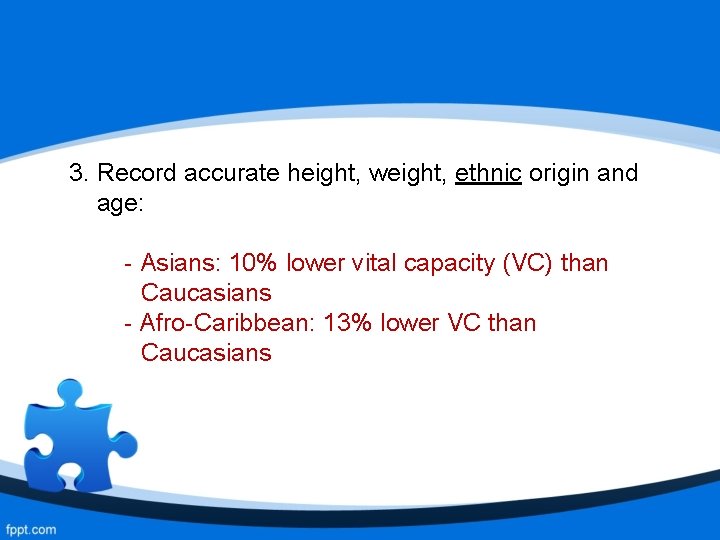 3. Record accurate height, weight, ethnic origin and age:

- Asians: 10% lower vital capacity (VC) than Caucasians
- Afro-Caribbean: 13% lower VC than Caucasians

fppt.com